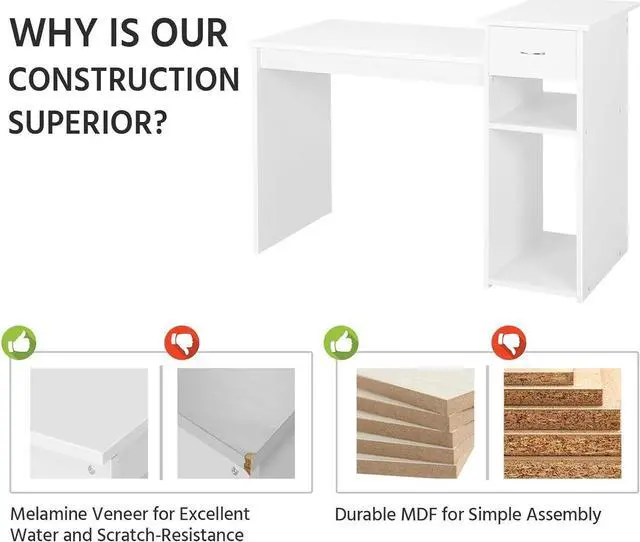 WHY IS OUR CONSTRUCTION SUPERIOR?

Melamine Veneer for Excellent Water and Scratch-Resistance

Durable MDF for Simple Assembly